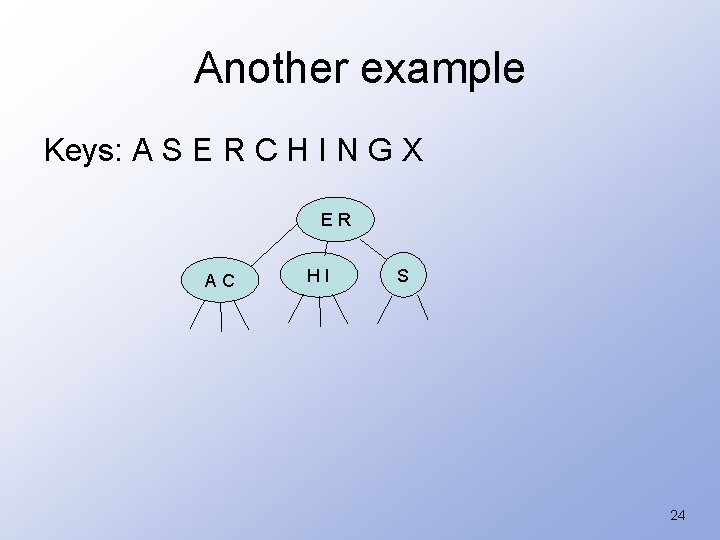 Another example

Keys: A S E R C H I N G X

E R

A C

H I

S

24